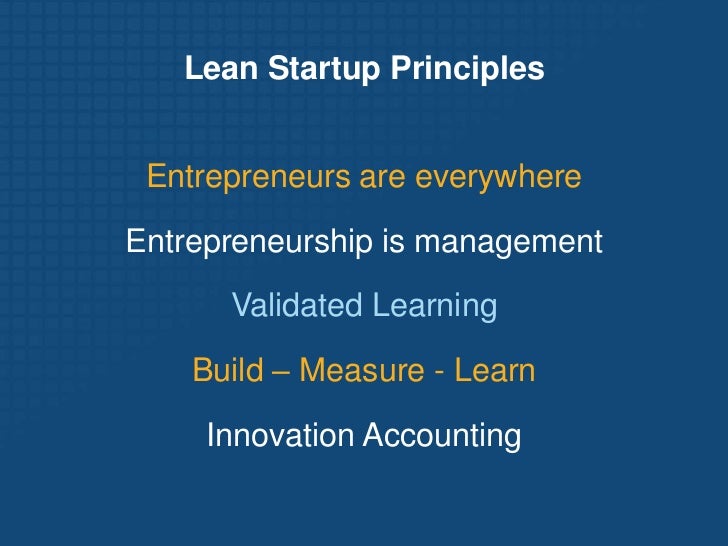 Lean Startup Principles

Entrepreneurs are everywhere

Entrepreneurship is management

Validated Learning

Build – Measure - Learn

Innovation Accounting